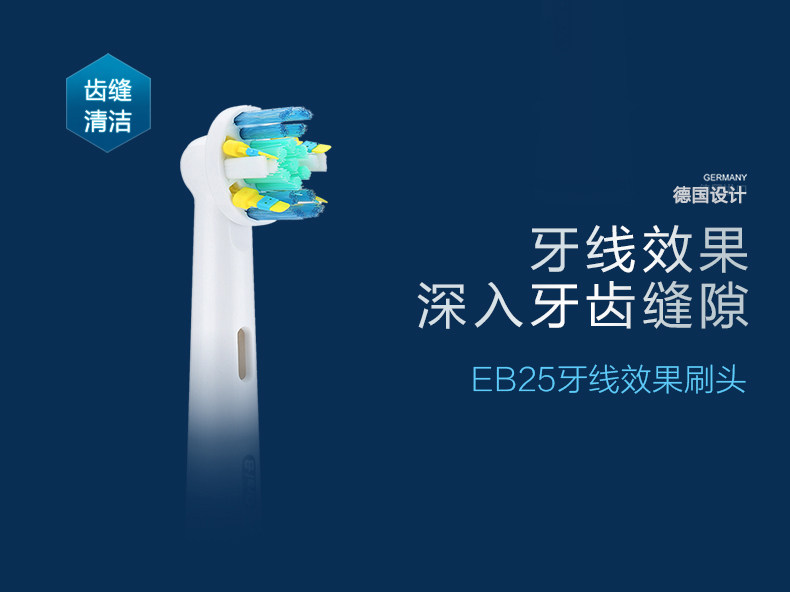 齿缝
清洁

GERMANY
德国设计

牙线效果
深入牙齿缝隙

EB25牙线效果刷头